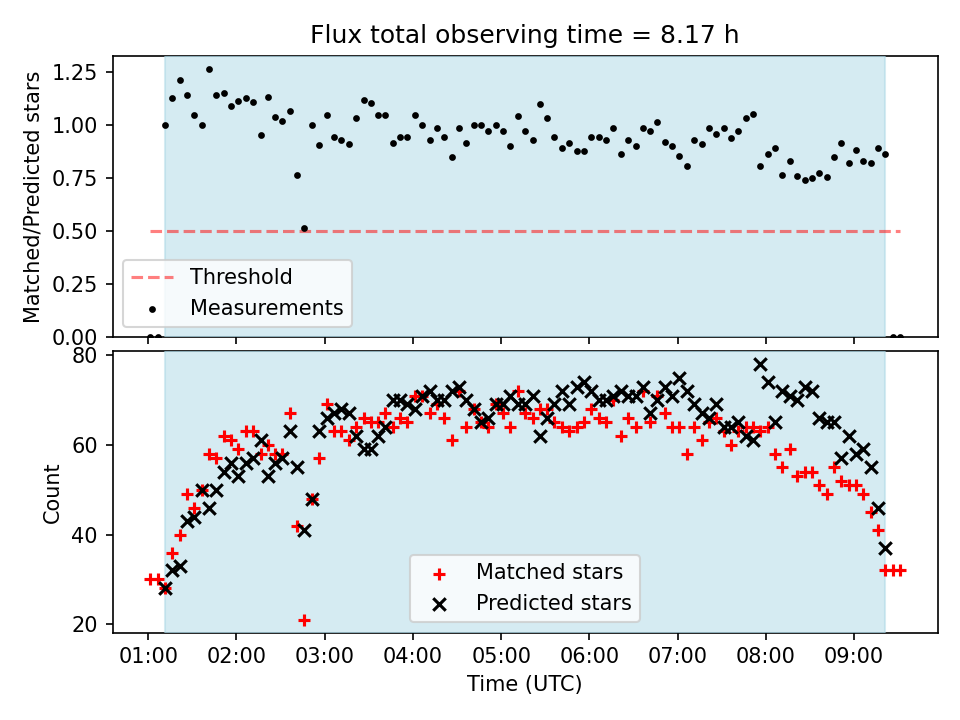 Flux total observing time = 8.17 h

Matched/Predicted stars

1.25
1.00
0.75
0.50
0.25
0.00

Threshold
Measurements

Count

80
60
40
20

Matched stars
Predicted stars

01:00 02:00 03:00 04:00 05:00 06:00 07:00 08:00 09:00

Time (UTC)